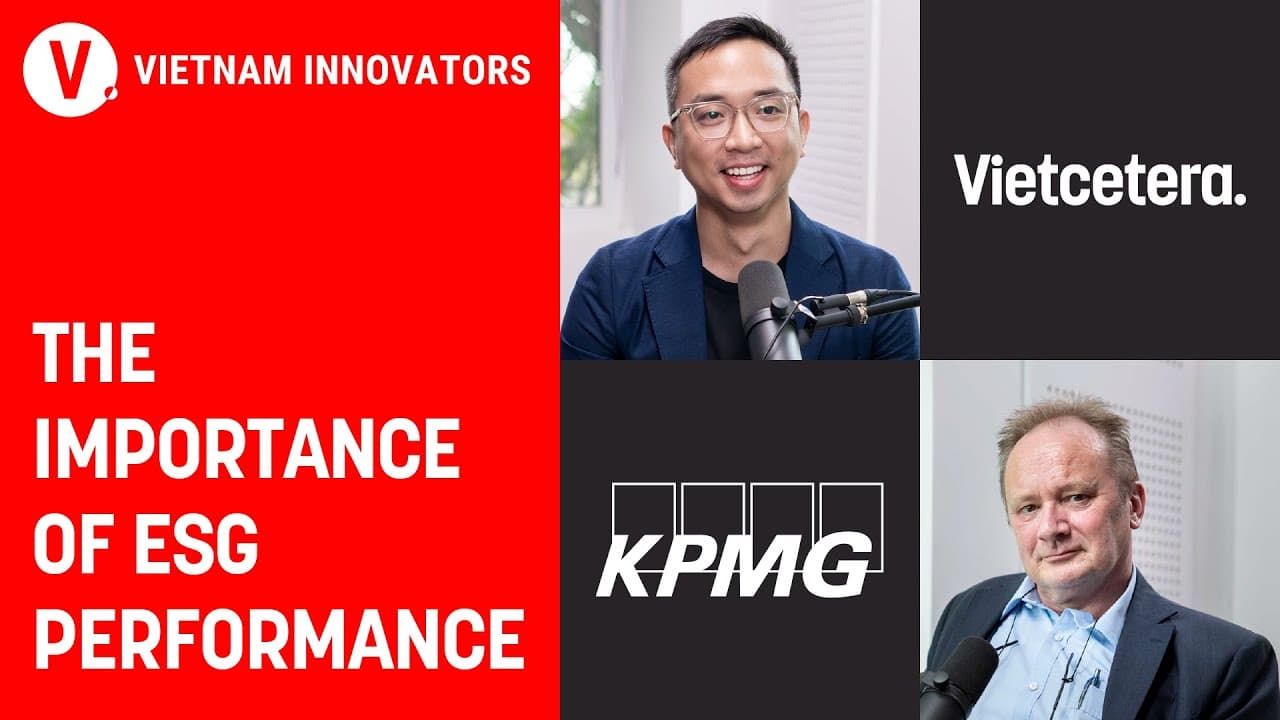 V. VIETNAM INNOVATORS

THE IMPORTANCE OF ESG PERFORMANCE

Vietcetera.

KPMG